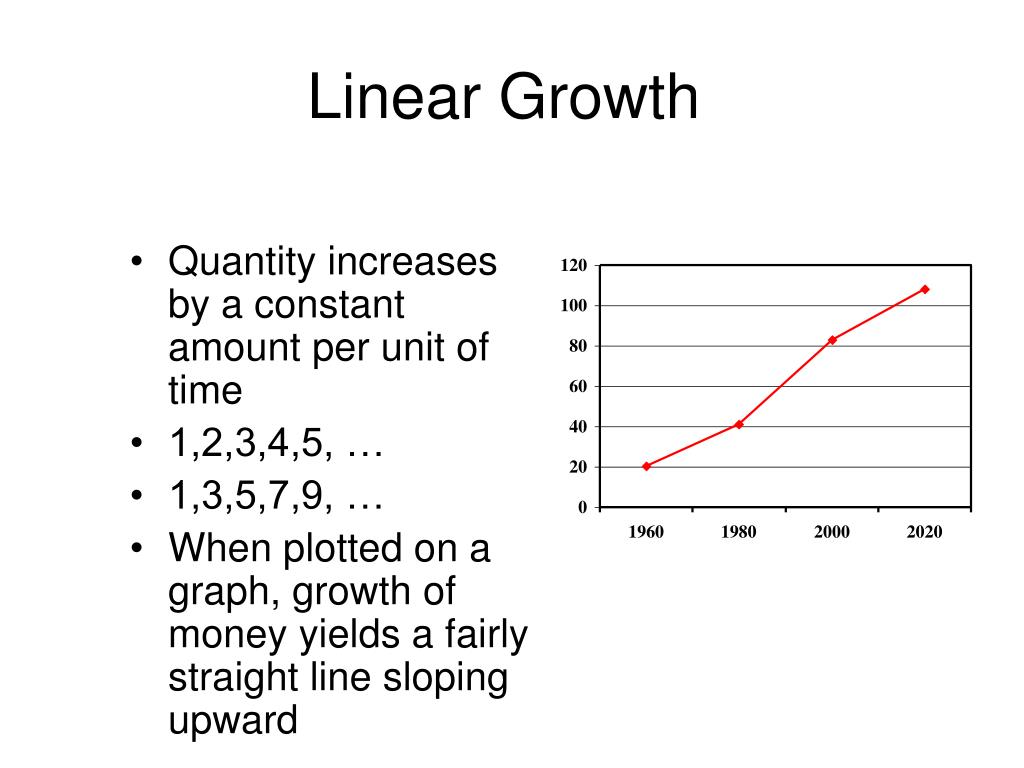 Linear Growth

• Quantity increases by a constant amount per unit of time
• 1,2,3,4,5, …
• 1,3,5,7,9, …
• When plotted on a graph, growth of money yields a fairly straight line sloping upward

120
100
80
60
40
20
0
1960
1980
2000
2020